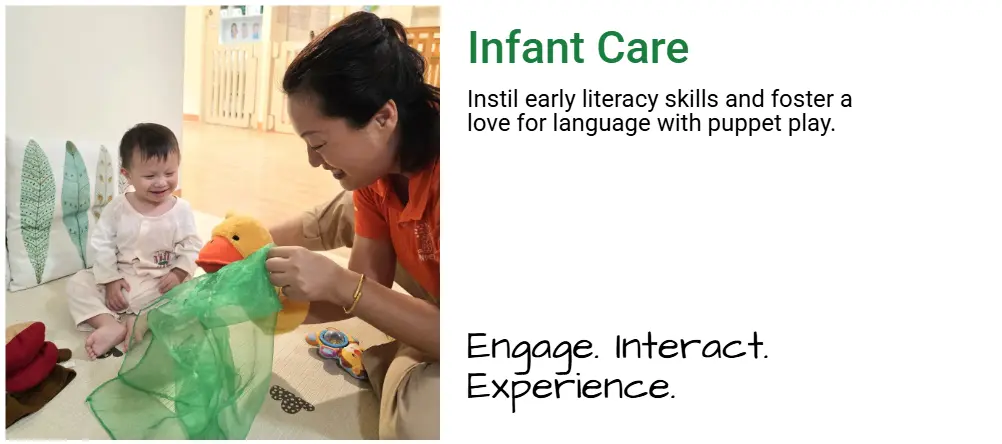 Infant Care

Instil early literacy skills and foster a love for language with puppet play.

Engage. Interact. Experience.